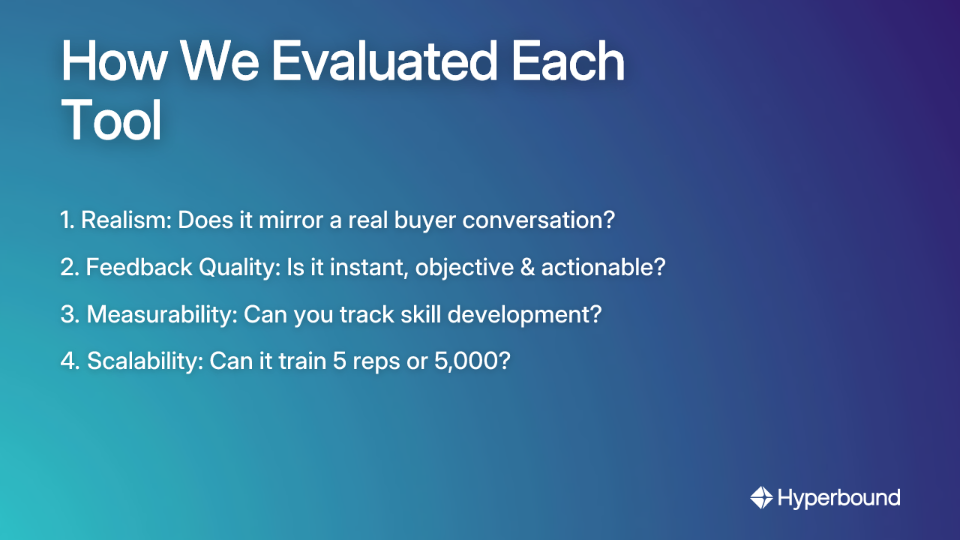 How We Evaluated Each Tool

1. Realism: Does it mirror a real buyer conversation?

2. Feedback Quality: Is it instant, objective & actionable?

3. Measurability: Can you track skill development?

4. Scalability: Can it train 5 reps or 5,000?

Hyperbound